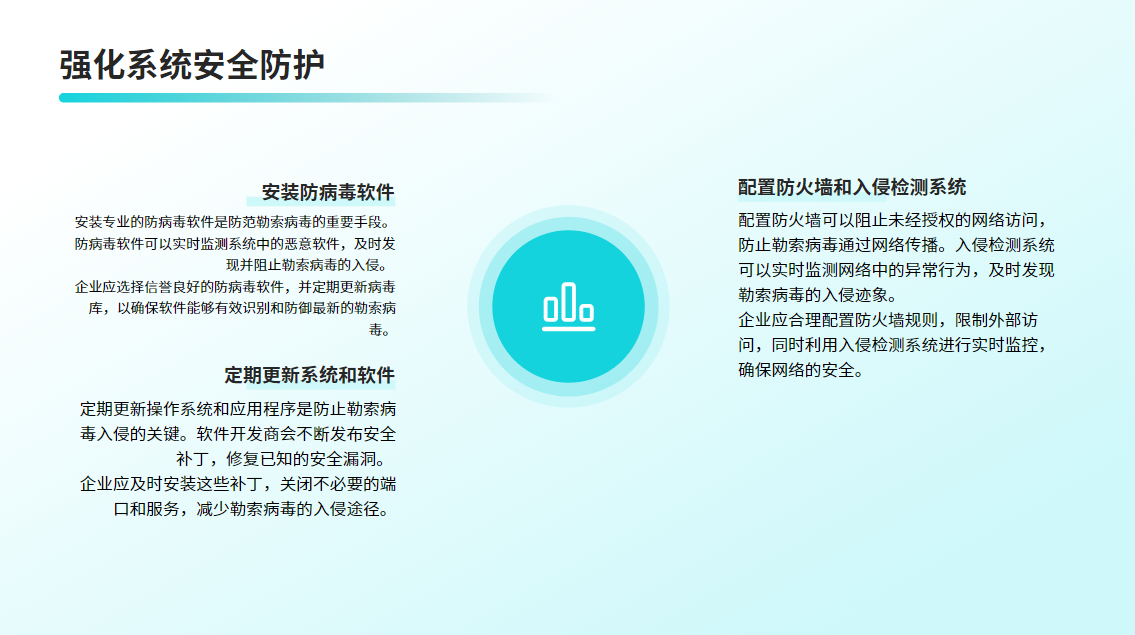 强化系统安全防护

安装防病毒软件

安装专业的防病毒软件是防范勒索病毒的重要手段。防病毒软件可以实时监测系统中的恶意软件，及时发现并阻止勒索病毒的入侵。

企业应选择信誉良好的防病毒软件，并定期更新病毒库，以确保软件能够有效识别和防御最新的勒索病毒。

定期更新系统和软件

定期更新操作系统和应用程序是防止勒索病毒入侵的关键。软件开发商会不断发布安全补丁，修复已知的安全漏洞。

企业应及时安装这些补丁，关闭不必要的端口和服务，减少勒索病毒的入侵途径。

配置防火墙和入侵检测系统

配置防火墙可以阻止未经授权的网络访问，防止勒索病毒通过网络传播。入侵检测系统可以实时监测网络中的异常行为，及时发现勒索病毒的入侵迹象。

企业应合理配置防火墙规则，限制外部访问，同时利用入侵检测系统进行实时监控，确保网络的安全。